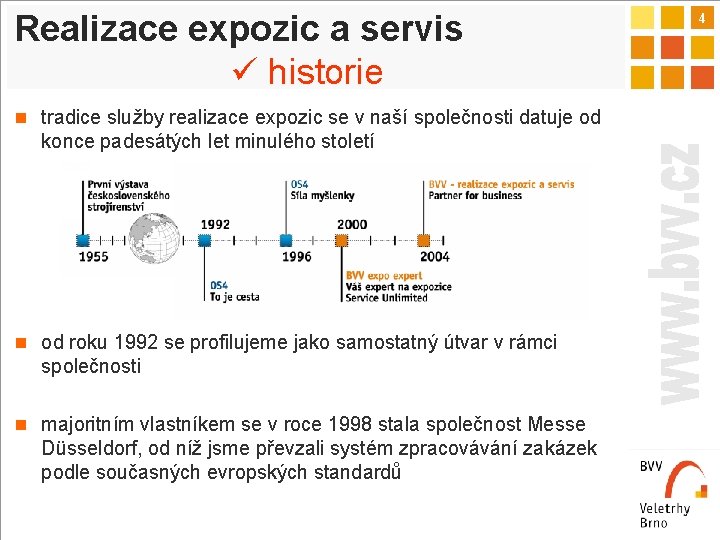 Realizace expozic a servis
✓ historie

4

tradice služby realizace expozic se v naší společnosti datuje od konce padesátých let minulého století

První výstava československého strojírenství

1955

1992

OS4
To je cesta

OS4
Síla myšlenky

1996

2000

BVV expo expert
Váš expert na expozice
Service Unlimited

BVV - realizace expozic a servis
Partner for business

2004

od roku 1992 se profilujeme jako samostatný útvar v rámci společnosti

majoritním vlastníkem se v roce 1998 stala společnost Messe Düsseldorf, od níž jsme převzali systém zpracovávání zakázek podle současných evropských standardů

www.bvv.cz

BVV
Veletrhy
Brno